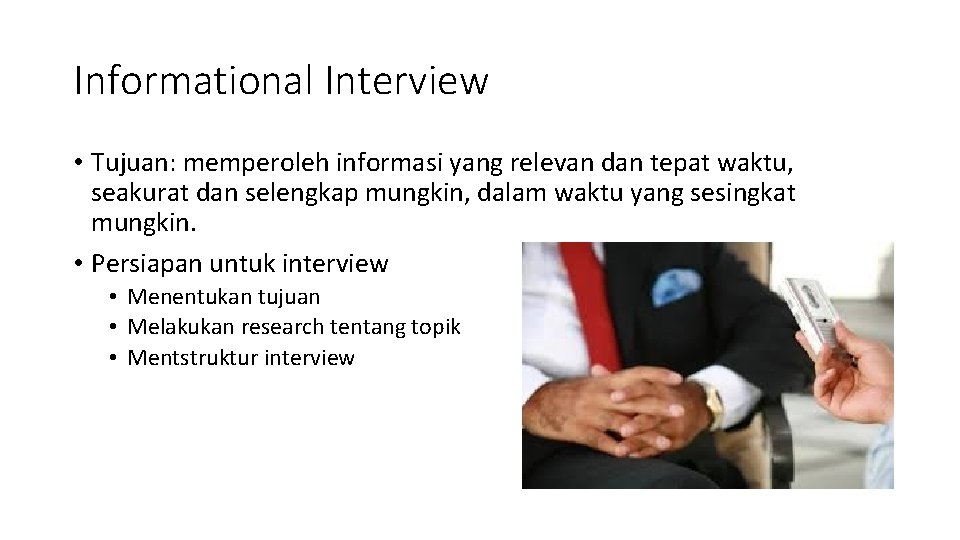 Informational Interview

• Tujuan: memperoleh informasi yang relevan dan tepat waktu, seakurat dan selengkap mungkin, dalam waktu yang sesingkat mungkin.

• Persiapan untuk interview
  • Menentukan tujuan
  • Melakukan research tentang topik
  • Mentstruktur interview